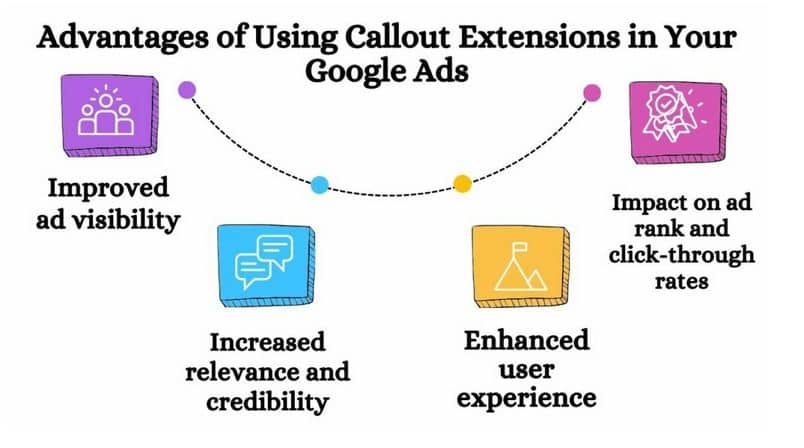 Advantages of Using Callout Extensions in Your Google Ads

Improved ad visibility

Increased relevance and credibility

Enhanced user experience

Impact on ad rank and click-through rates